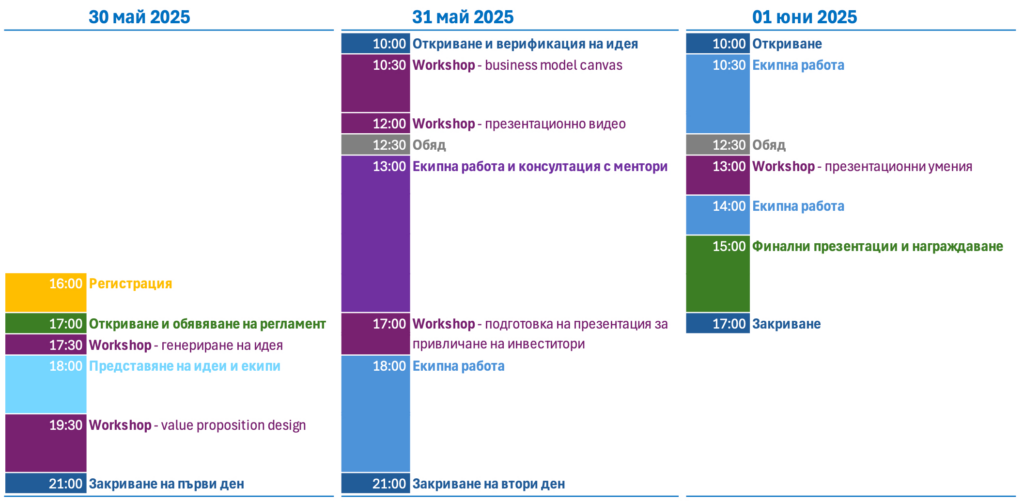 30 май 2025

16:00 Регистрация
17:00 Откриване и обявяване на регламент
17:30 Workshop - генериране на идея
18:00 Представяне на идеи и екипи
19:30 Workshop - value proposition design
21:00 Закриване на първи ден

31 май 2025

10:00 Откриване и верификация на идея
10:30 Workshop - business model canvas
12:00 Workshop - презентационно видео
12:30 Обяд
13:00 Екипна работа и консултация с ментори
17:00 Workshop - подготовка на презентация за привличане на инвеститори
18:00 Екипна работа
21:00 Закриване на втори ден

01 юни 2025

10:00 Откриване
10:30 Екипна работа
12:30 Обяд
13:00 Workshop - презентационни умения
14:00 Екипна работа
15:00 Финални презентации и награждаване
17:00 Закриване